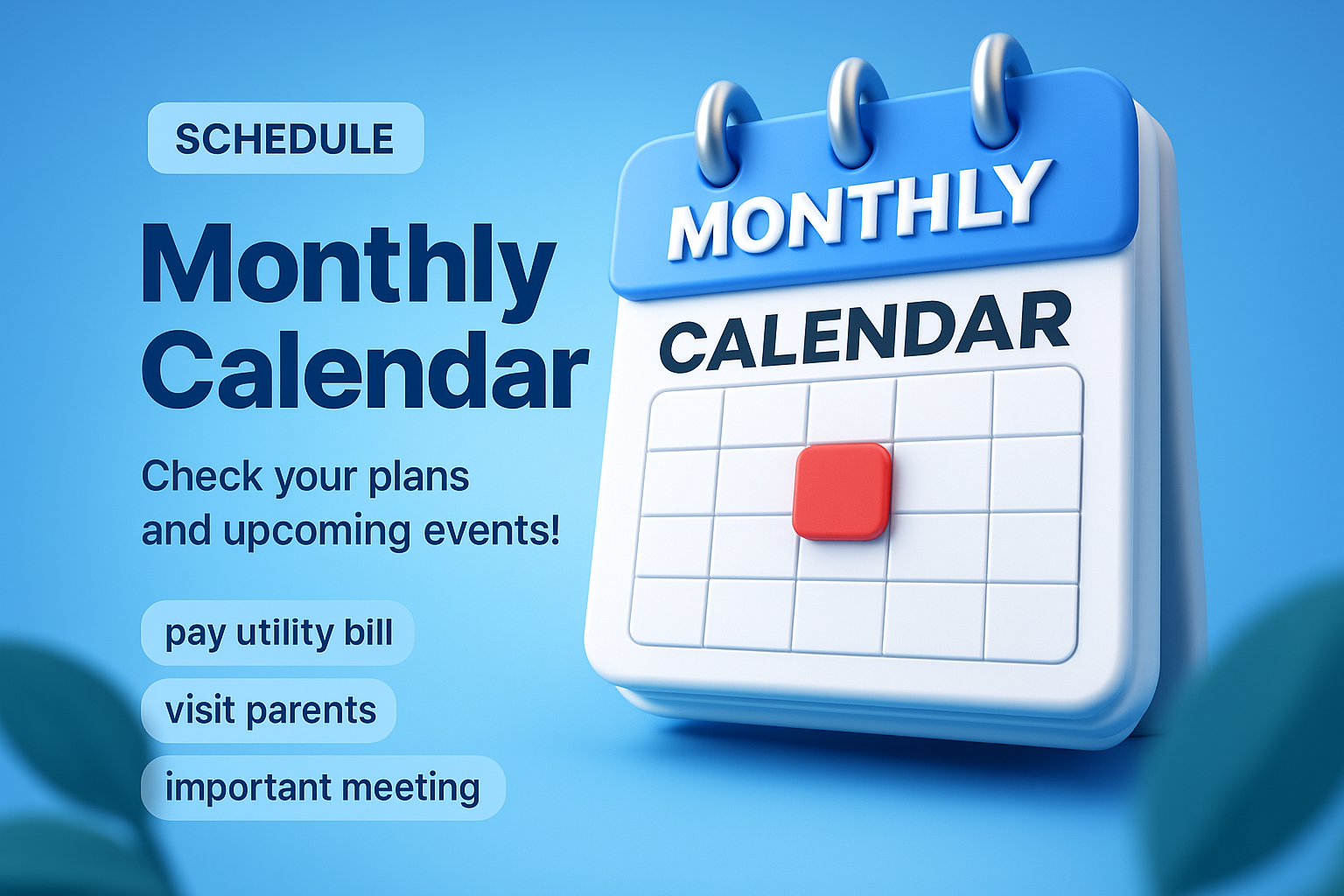 SCHEDULE

Monthly Calendar

Check your plans and upcoming events!

pay utility bill

visit parents

important meeting

MONTHLY

CALENDAR